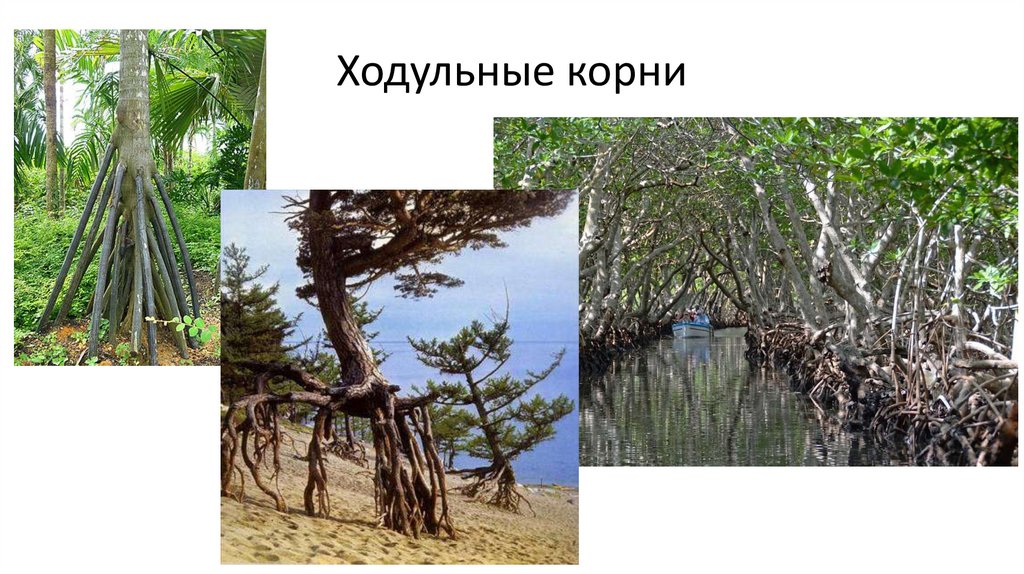 Ходульные корни